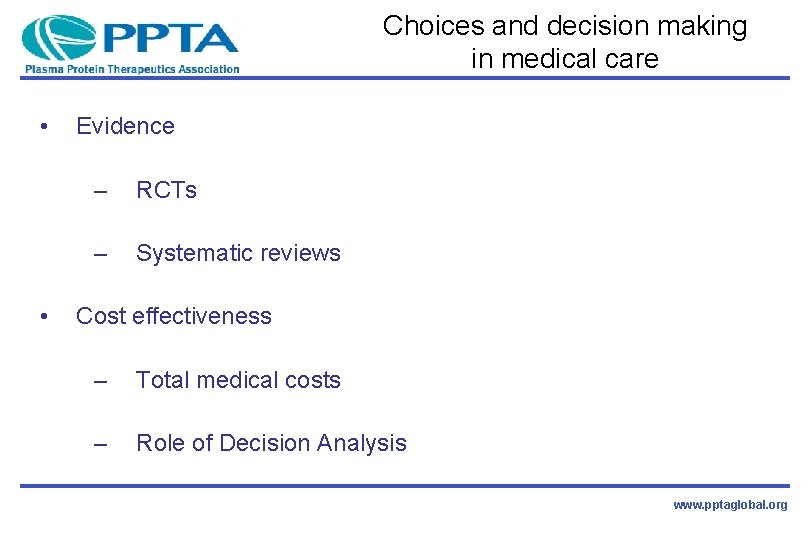 PPTA
Plasma Protein Therapeutics Association

Choices and decision making in medical care

• Evidence
– RCTs
– Systematic reviews
• Cost effectiveness
– Total medical costs
– Role of Decision Analysis

www.pptaglobal.org